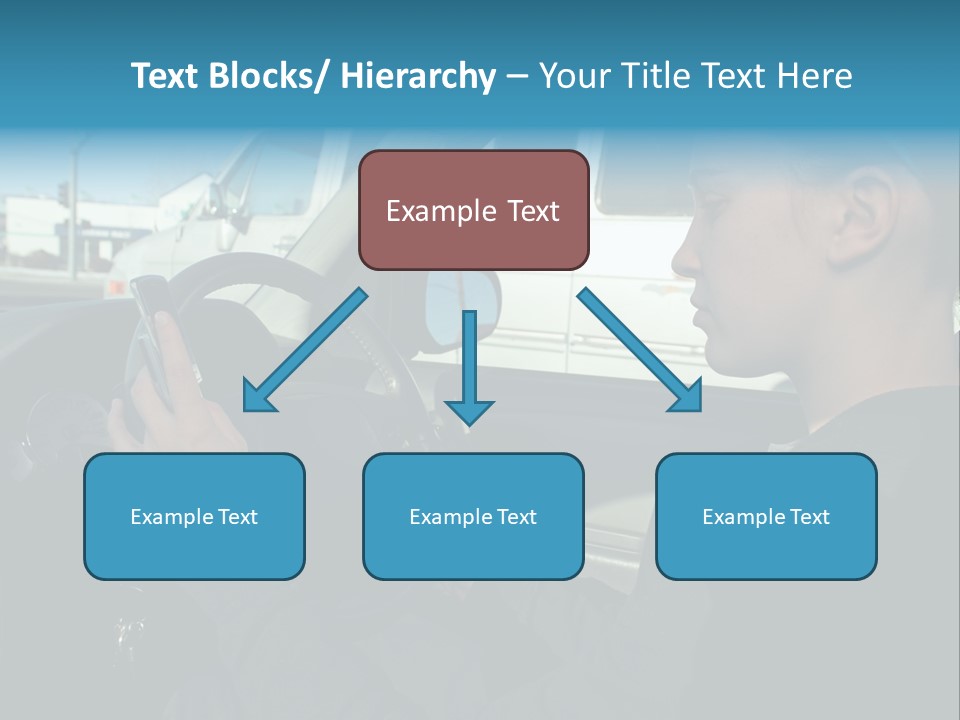 Text Blocks/ Hierarchy – Your Title Text Here

Example Text

Example Text

Example Text

Example Text